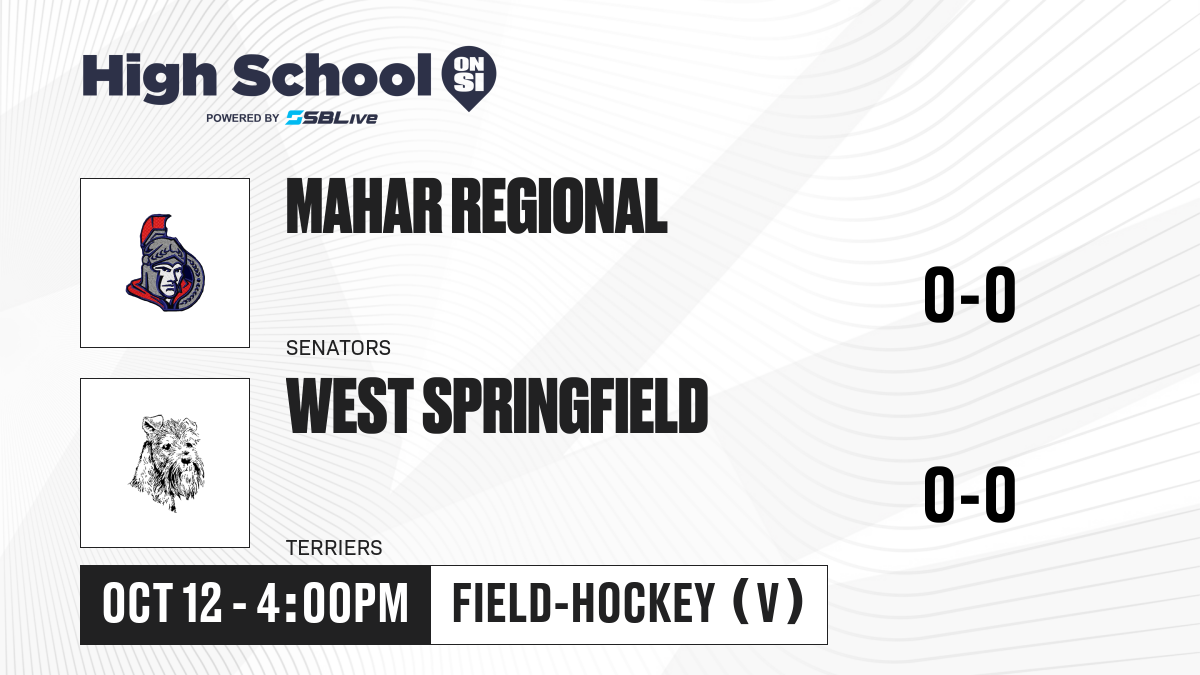 High School ON SI
POWERED BY SBLive

MAHAR REGIONAL
SENATORS
0-0

WEST SPRINGFIELD
TERRIERS
0-0

OCT 12 - 4:00PM
FIELD-HOCKEY (V)